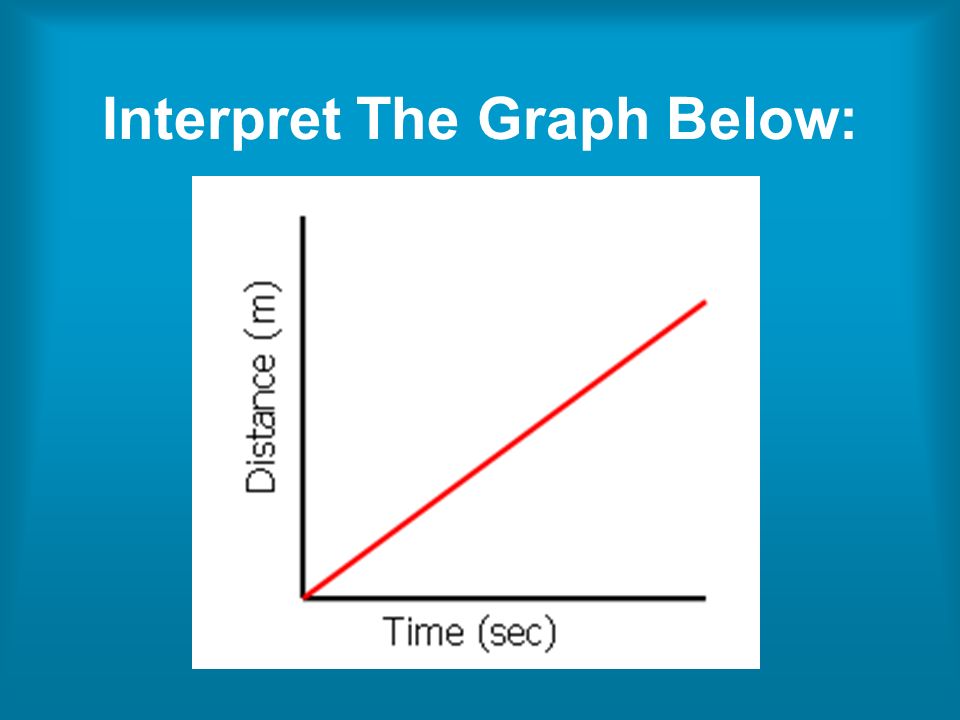 Interpret The Graph Below:

Distance (m)

Time (sec)